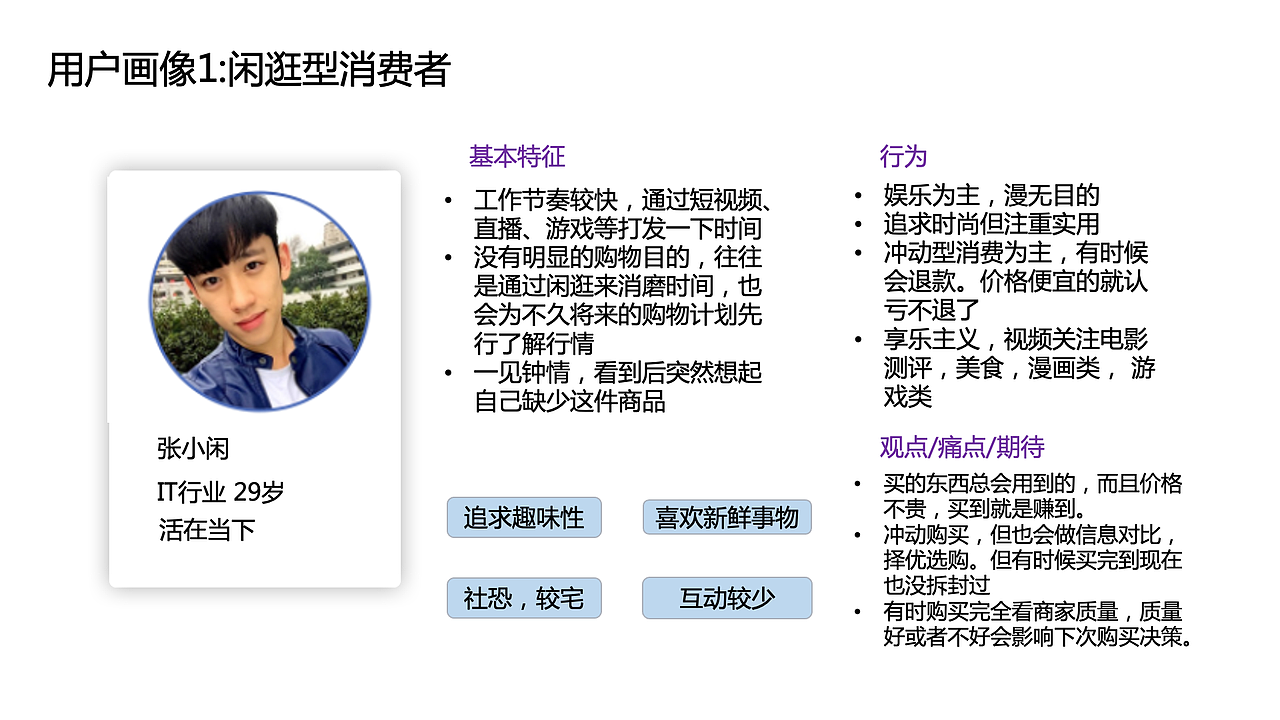 用户画像1:闲逛型消费者

张小闲

IT行业 29岁

活在当下

基本特征

• 工作节奏较快，通过短视频、直播、游戏等打发一下时间
• 没有明显的购物目的，往往是通过闲逛来消磨时间，也会为不久将来的购物计划先行了解行情
• 一见钟情，看到后突然想起自己缺少这件商品

追求趣味性

喜欢新鲜事物

社恐，较宅

互动较少

行为

• 娱乐为主，漫无目的
• 追求时尚但注重实用
• 冲动型消费为主，有时候会退款。价格便宜的就认亏不退了
• 享乐主义，视频关注电影测评，美食，漫画类， 游戏类

观点/痛点/期待

• 买的东西总会用到的，而且价格不贵，买到就是赚到。
• 冲动购买，但也会做信息对比，择优选购。但有时候买完到现在也没拆封过
• 有时购买完全看商家质量，质量好或者不好会影响下次购买决策。